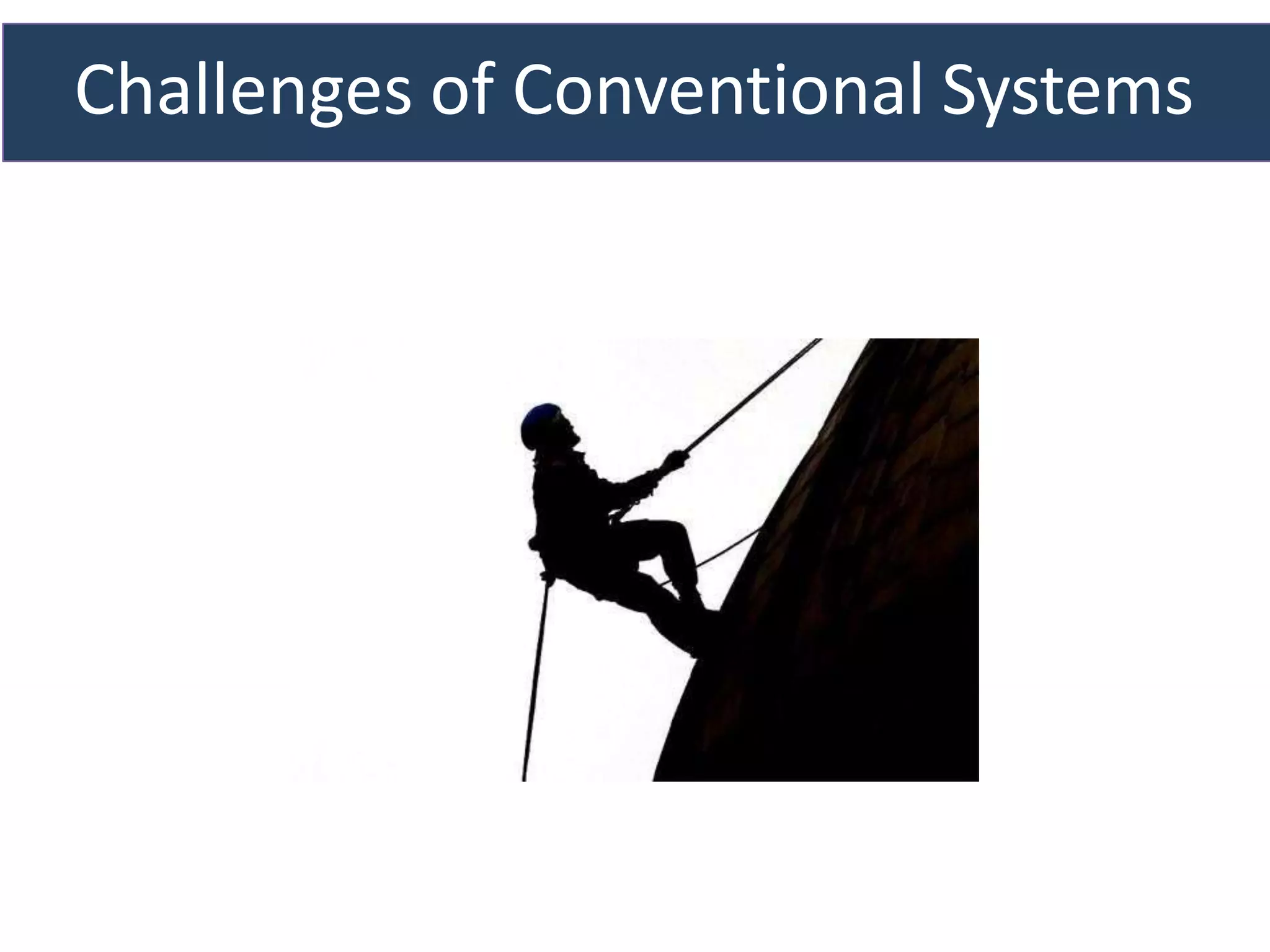 Challenges of Conventional Systems